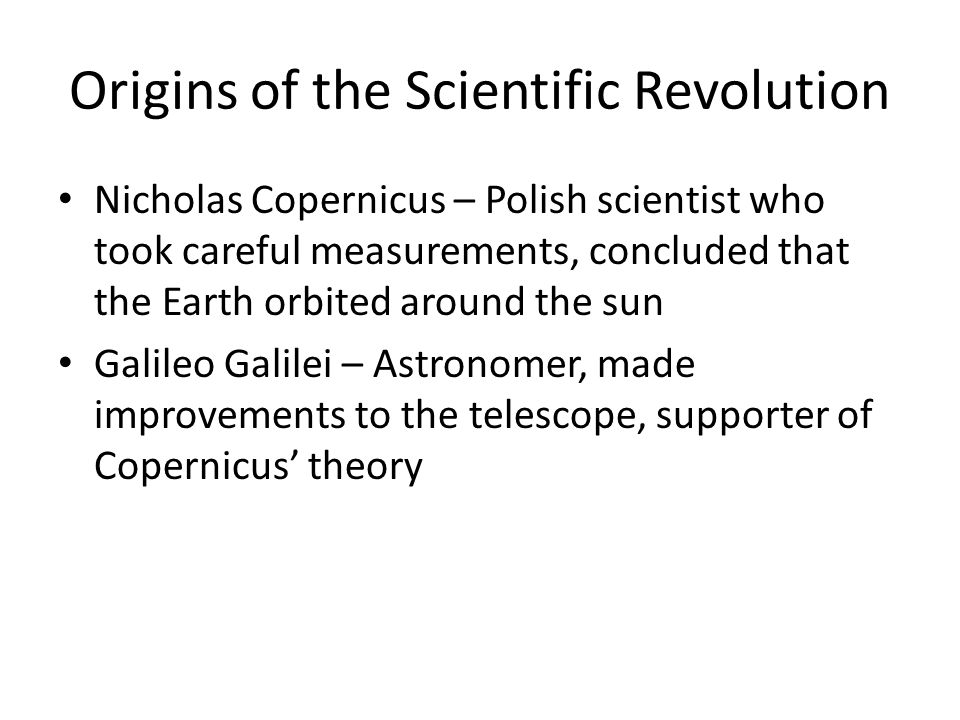 Origins of the Scientific Revolution

• Nicholas Copernicus – Polish scientist who took careful measurements, concluded that the Earth orbited around the sun

• Galileo Galilei – Astronomer, made improvements to the telescope, supporter of Copernicus’ theory